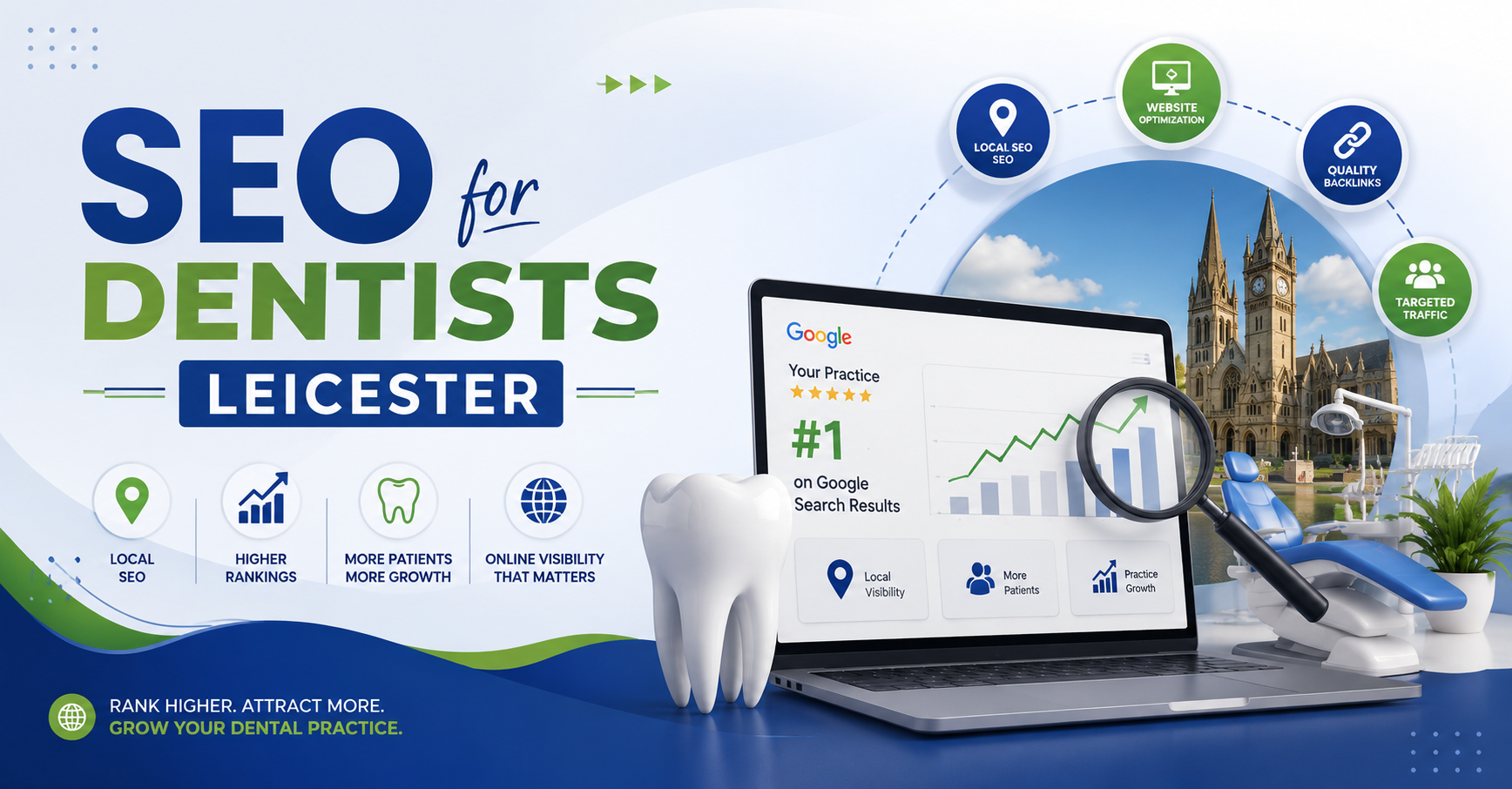 SEO for DENTISTS

LEICESTER

LOCAL SEO

HIGHER RANKINGS

MORE PATIENTS MORE GROWTH

ONLINE VISIBILITY THAT MATTERS

RANK HIGHER. ATTRACT MORE.
GROW YOUR DENTAL PRACTICE.

LOCAL SEO SEO

WEBSITE OPTIMIZATION

QUALITY BACKLINKS

TARGETED TRAFFIC

Google

Your Practice

#1

on Google Search Results

Local Visibility

More Patients

Practice Growth